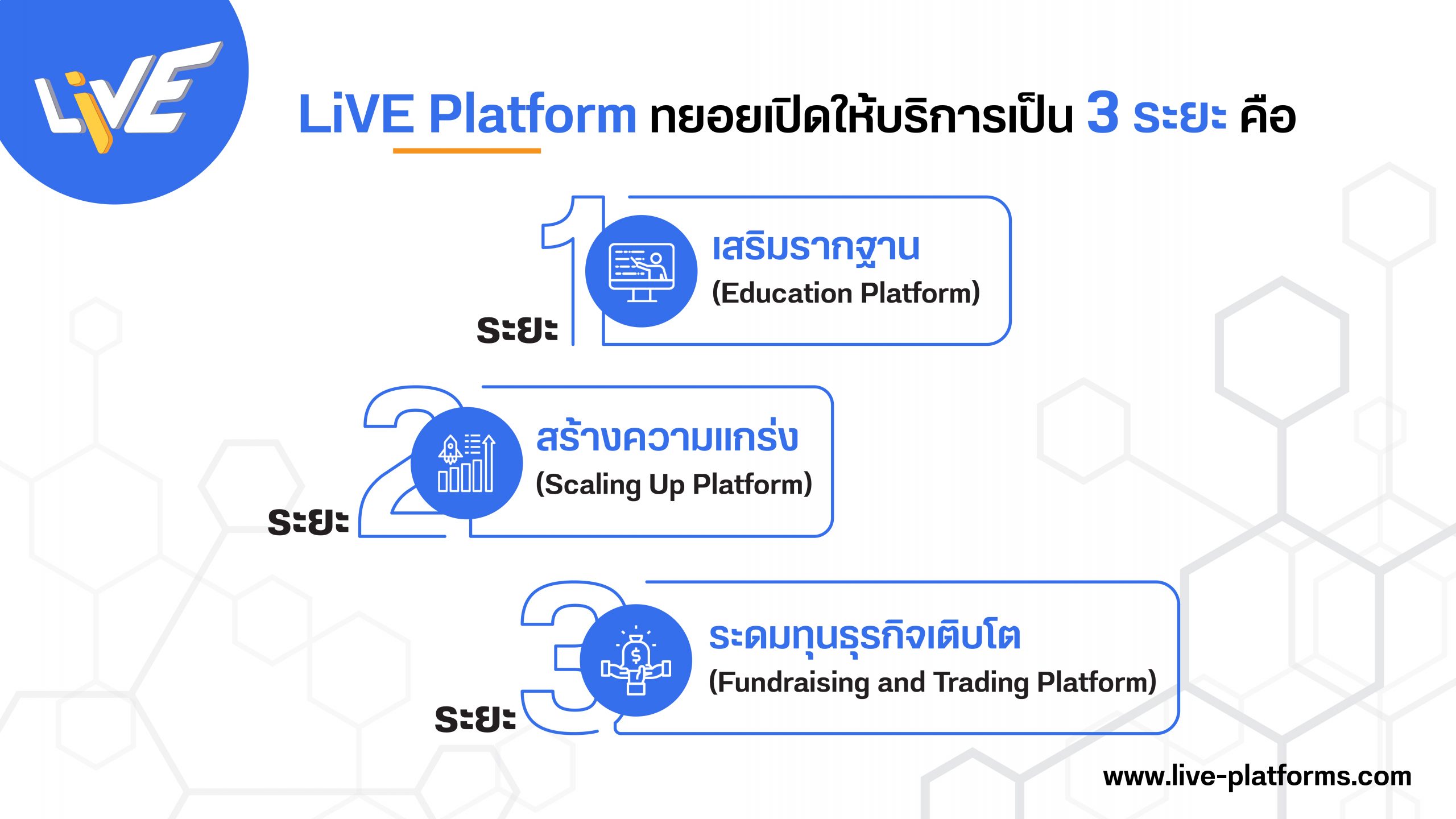 LiVE

LiVE Platform ทยอยเปิดให้บริการเป็น 3 ระยะ คือ

ระยะ 1 เสริมรากฐาน (Education Platform)

ระยะ 2 สร้างความแกร่ง (Scaling Up Platform)

ระยะ 3 ระดมทุนธุรกิจเติบโต (Fundraising and Trading Platform)

www.live-platforms.com